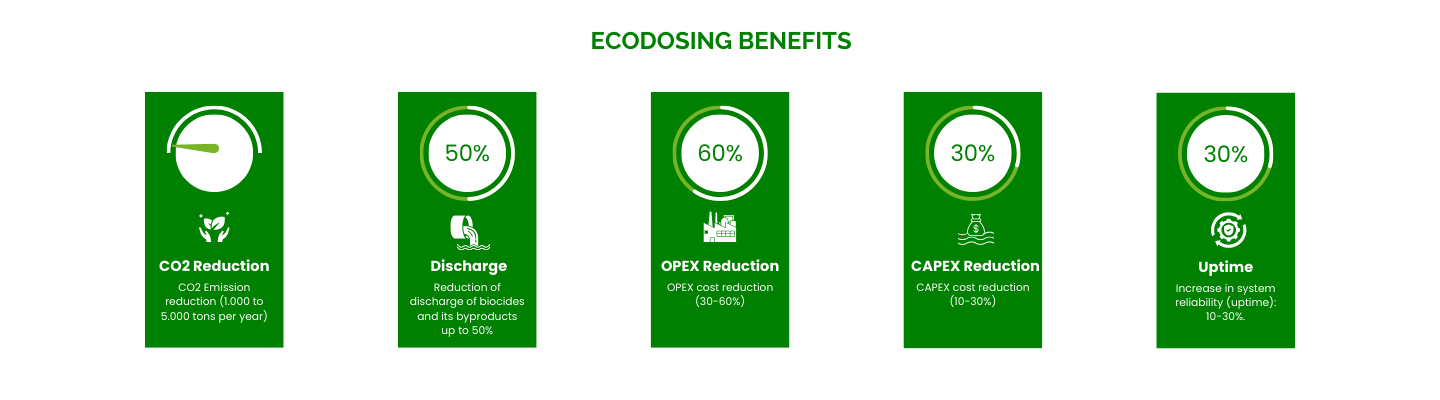 ECODOSING BENEFITS

CO2 Reduction

CO2 Emission reduction (1.000 to 5.000 tons per year)

50%

Discharge

Reduction of discharge of biocides and its byproducts up to 50%

60%

OPEX Reduction

OPEX cost reduction (30-60%)

30%

CAPEX Reduction

CAPEX cost reduction (10-30%)

30%

Uptime

Increase in system reliability (uptime): 10-30%.